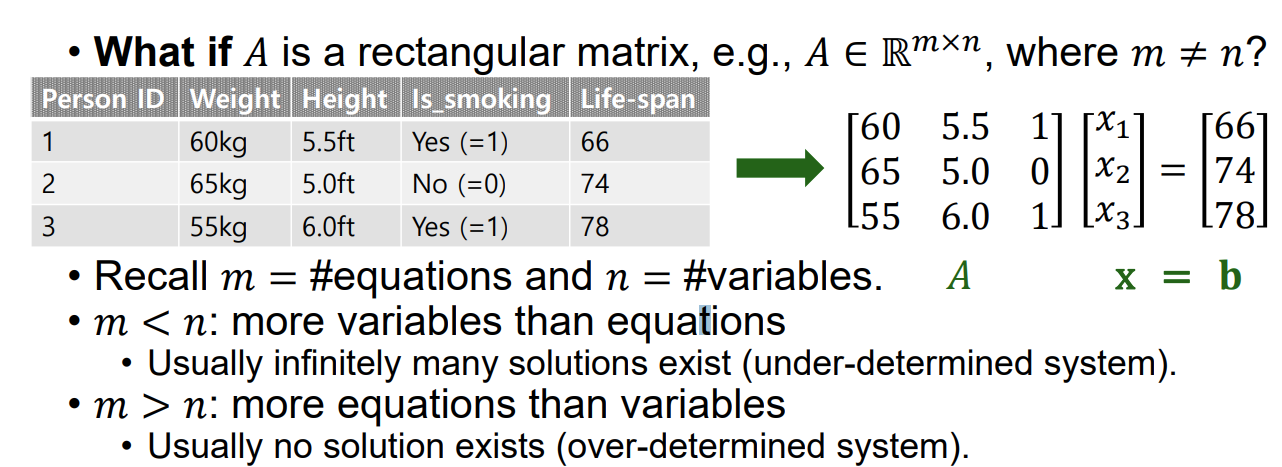 • **What if** $A$ is a rectangular matrix, e.g., $A \in \mathbb{R}^{m \times n}$, where $m \neq n$?

| Person ID | Weight | Height | Is_smoking | Life-span |
|---|---|---|---|---|
| 1 | 60kg | 5.5ft | Yes (=1) | 66 |
| 2 | 65kg | 5.0ft | No (=0) | 74 |
| 3 | 55kg | 6.0ft | Yes (=1) | 78 |

$\begin{bmatrix} 60 & 5.5 & 1 \\ 65 & 5.0 & 0 \\ 55 & 6.0 & 1 \end{bmatrix} \begin{bmatrix} x_1 \\ x_2 \\ x_3 \end{bmatrix} = \begin{bmatrix} 66 \\ 74 \\ 78 \end{bmatrix}$

$A$ $\mathbf{x} = \mathbf{b}$

• Recall $m =$ #equations and $n =$ #variables.

• $m < n$: more variables than equations
  • Usually infinitely many solutions exist (under-determined system).

• $m > n$: more equations than variables
  • Usually no solution exists (over-determined system).